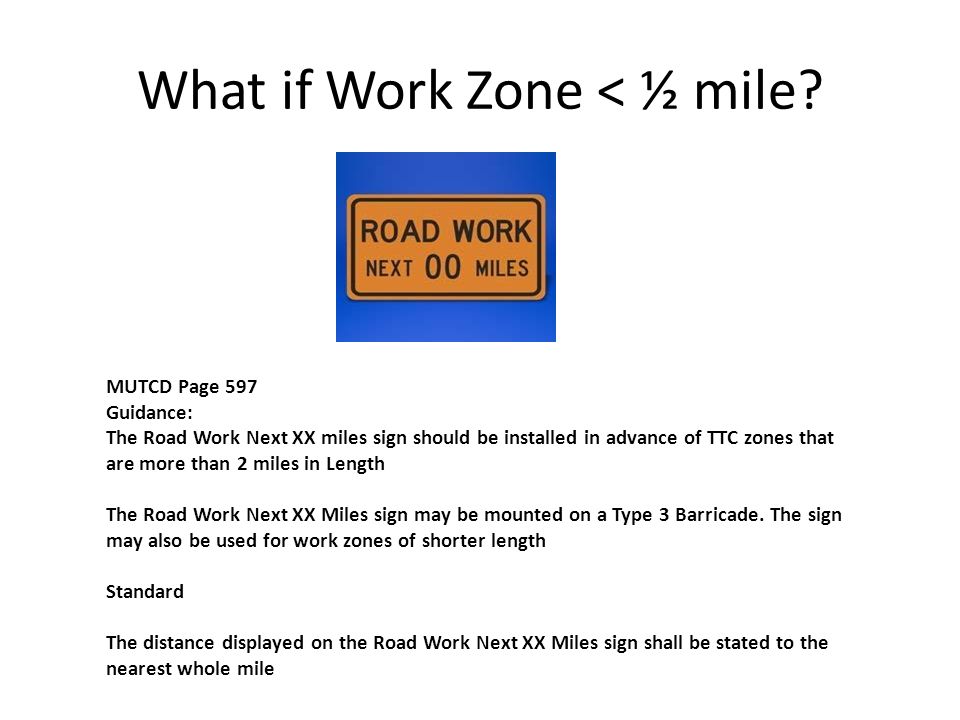 What if Work Zone < ½ mile?

ROAD WORK
NEXT 00 MILES

MUTCD Page 597
Guidance:
The Road Work Next XX miles sign should be installed in advance of TTC zones that are more than 2 miles in Length

The Road Work Next XX Miles sign may be mounted on a Type 3 Barricade. The sign may also be used for work zones of shorter length

Standard

The distance displayed on the Road Work Next XX Miles sign shall be stated to the nearest whole mile